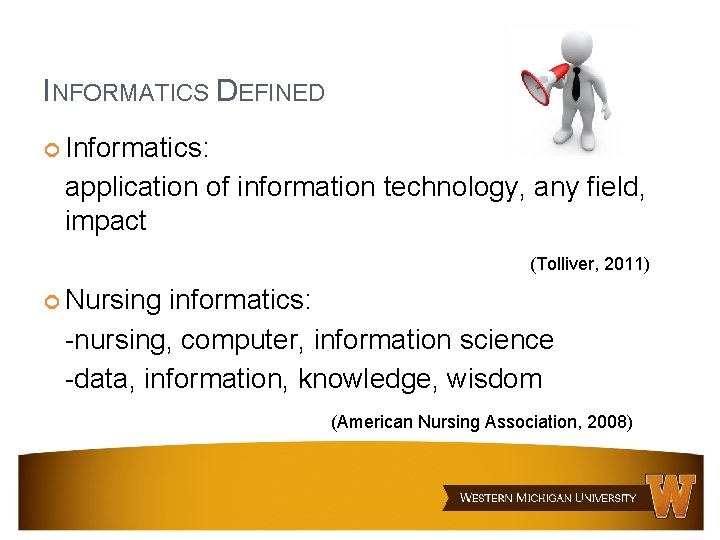 INFORMATICS DEFINED

Informatics:
application of information technology, any field, impact

(Tolliver, 2011)

Nursing informatics:
-nursing, computer, information science
-data, information, knowledge, wisdom

(American Nursing Association, 2008)

WESTERN MICHIGAN UNIVERSITY W